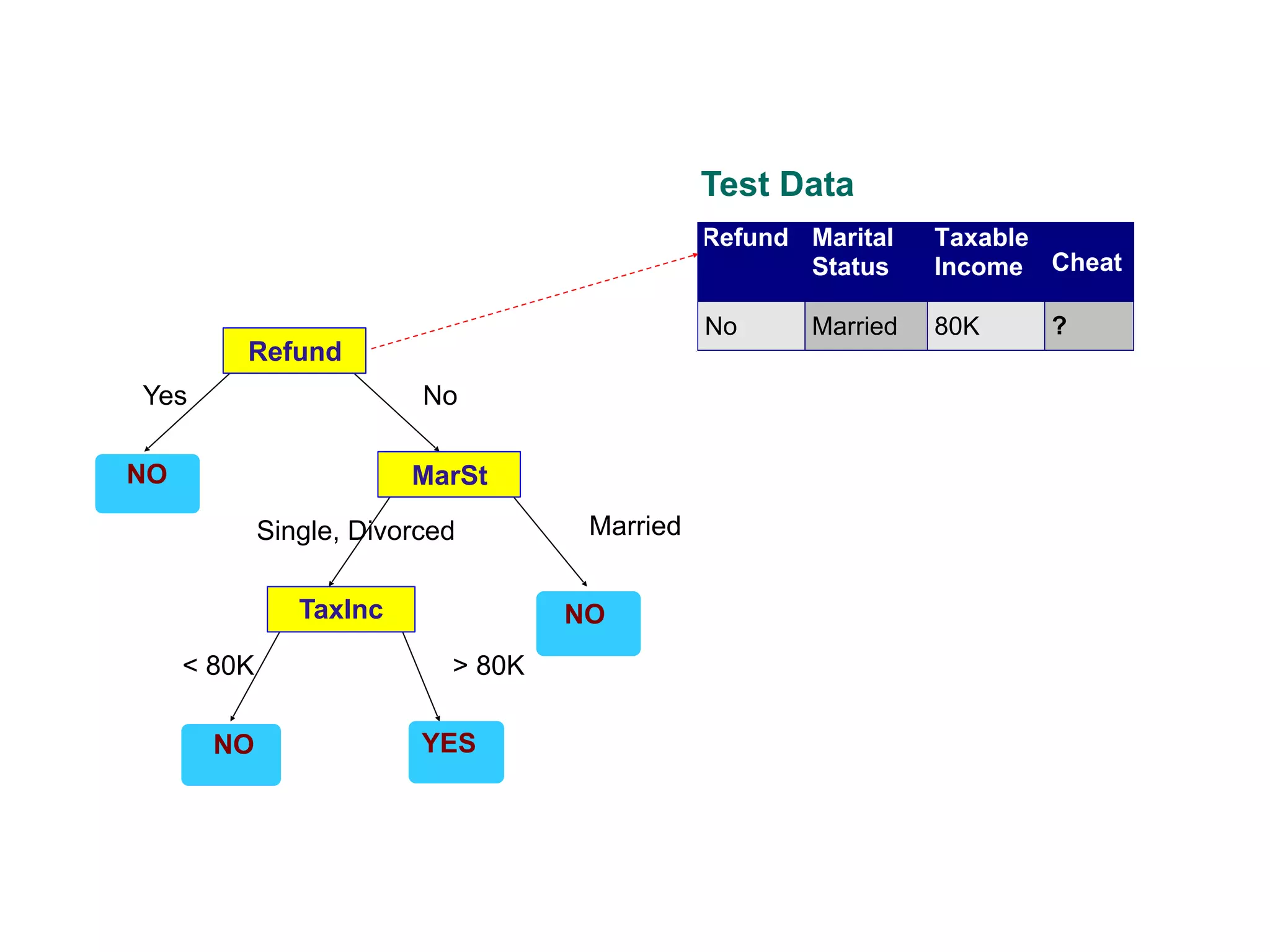 Test Data

| Refund | Marital Status | Taxable Income | Cheat |
|---|---|---|---|
| No | Married | 80K | ? |

Refund

Yes

No

NO

MarSt

Single, Divorced

Married

TaxInc

NO

< 80K

> 80K

NO

YES